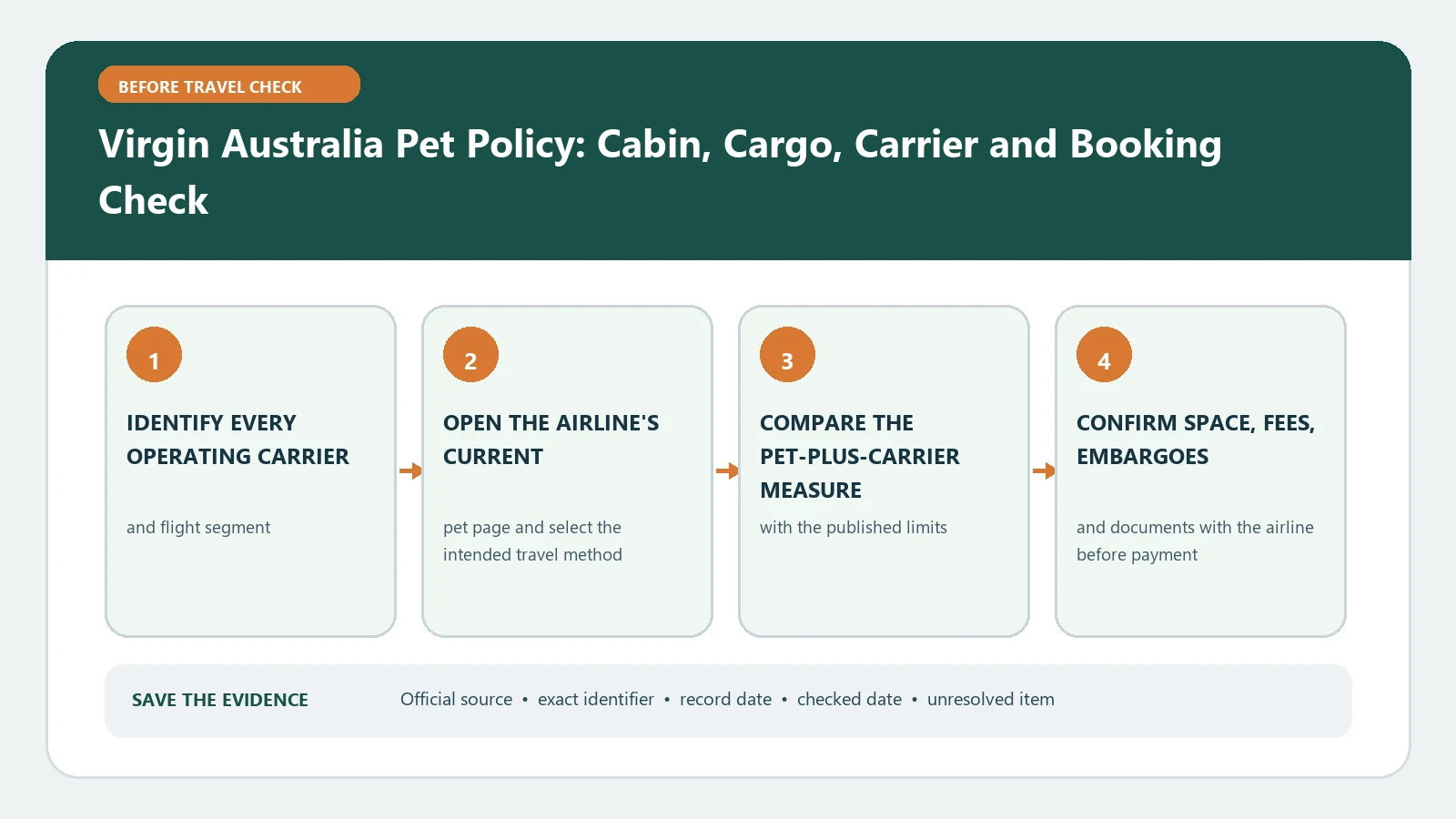 BEFORE TRAVEL CHECK

Virgin Australia Pet Policy: Cabin, Cargo, Carrier and Booking Check

1

IDENTIFY EVERY OPERATING CARRIER

and flight segment

2

OPEN THE AIRLINE'S CURRENT

pet page and select the intended travel method

3

COMPARE THE PET-PLUS-CARRIER MEASURE

with the published limits

4

CONFIRM SPACE, FEES, EMBARGOES

and documents with the airline before payment

SAVE THE EVIDENCE

Official source • exact identifier • record date • checked date • unresolved item